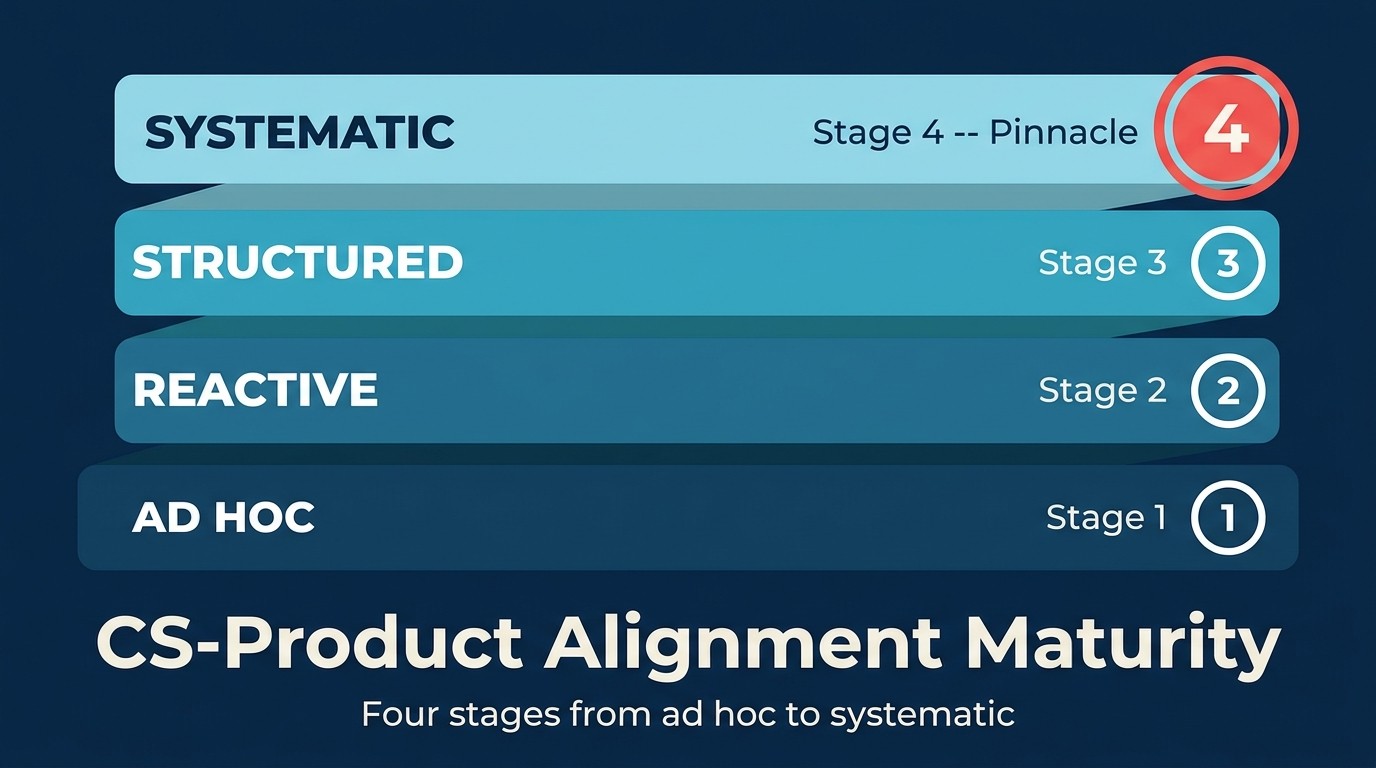 SYSTEMATIC Stage 4 -- Pinnacle 4

STRUCTURED Stage 3 3

REACTIVE Stage 2 2

AD HOC Stage 1 1

CS-Product Alignment Maturity

Four stages from ad hoc to systematic